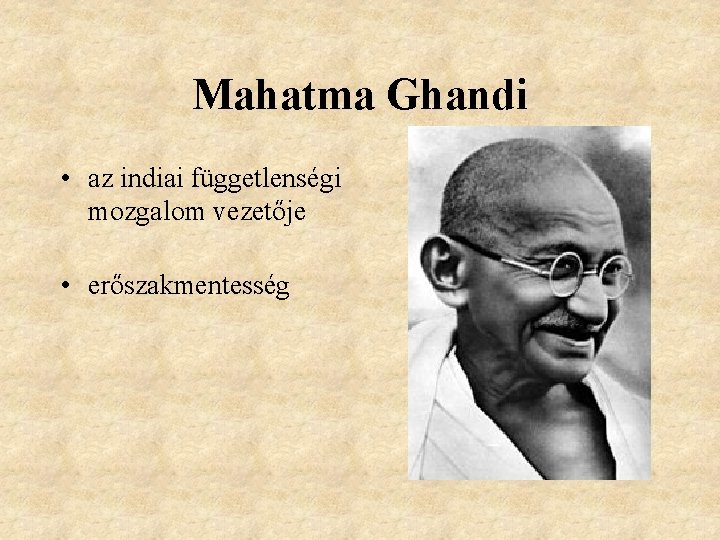 Mahatma Ghandi

• az indiai függetlenségi mozgalom vezetője

• erőszakmentesség